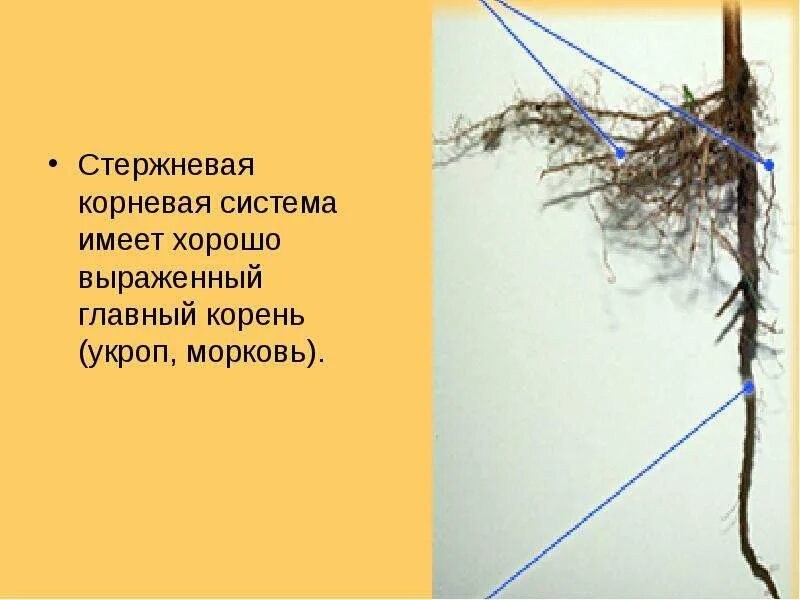 • Стержневая корневая система имеет хорошо выраженный главный корень (укроп, морковь).